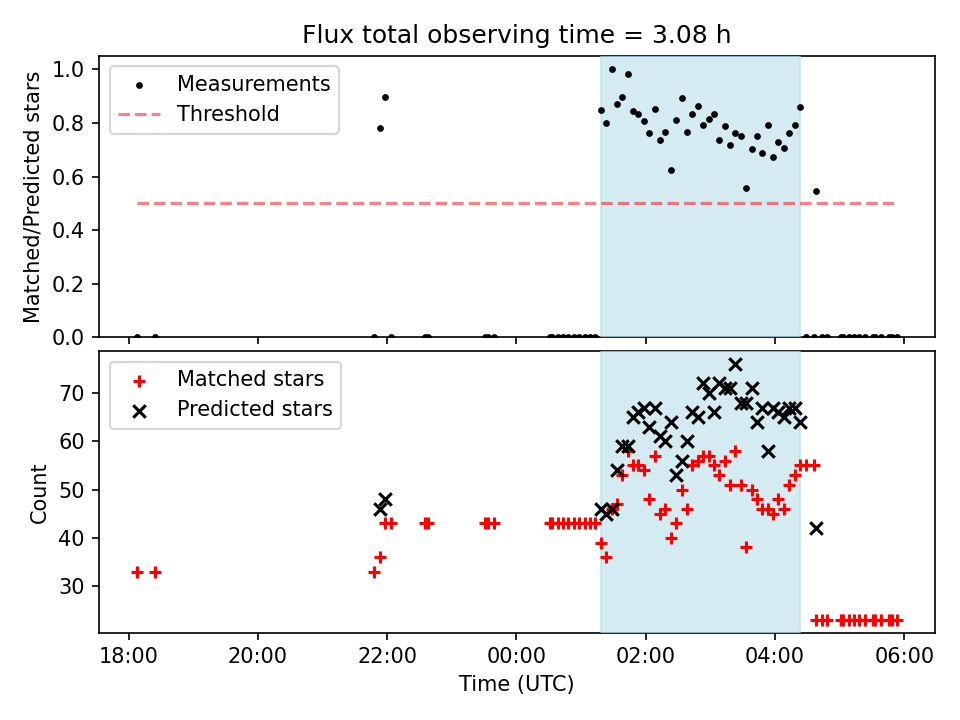 Flux total observing time = 3.08 h

Measurements
Threshold

Matched/Predicted stars

1.0
0.8
0.6
0.4
0.2
0.0

Matched stars
Predicted stars

Count

70
60
50
40
30

18:00
20:00
22:00
00:00
02:00
04:00
06:00

Time (UTC)